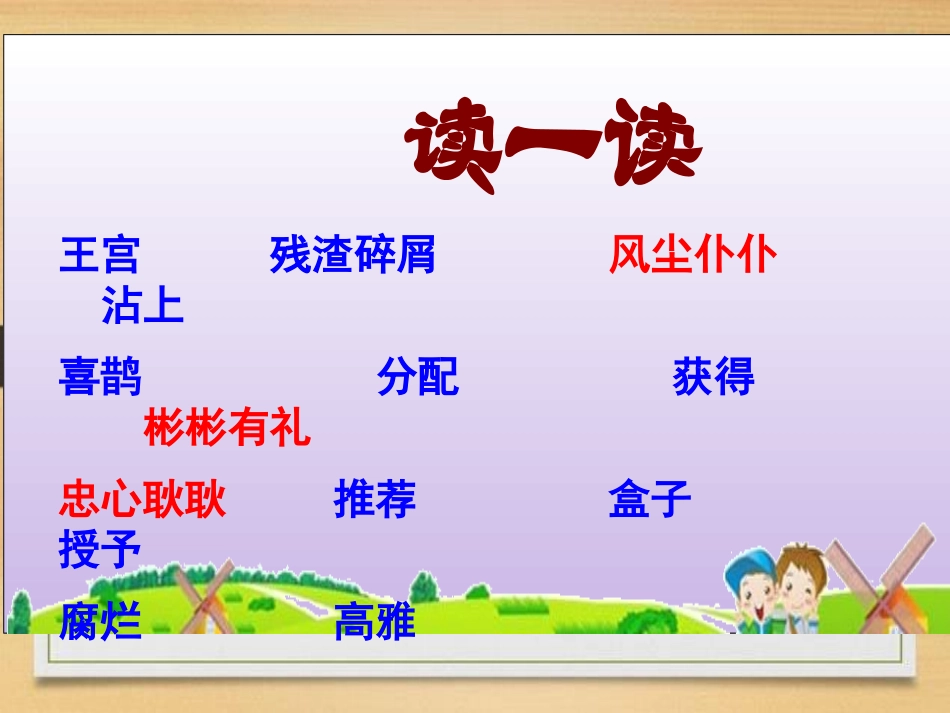 读一读

王宫　残渣碎屑　风尘仆仆　沾上

喜鹊　分配　获得　彬彬有礼

忠心耿耿　推荐　盒子　授予

腐烂　高雅